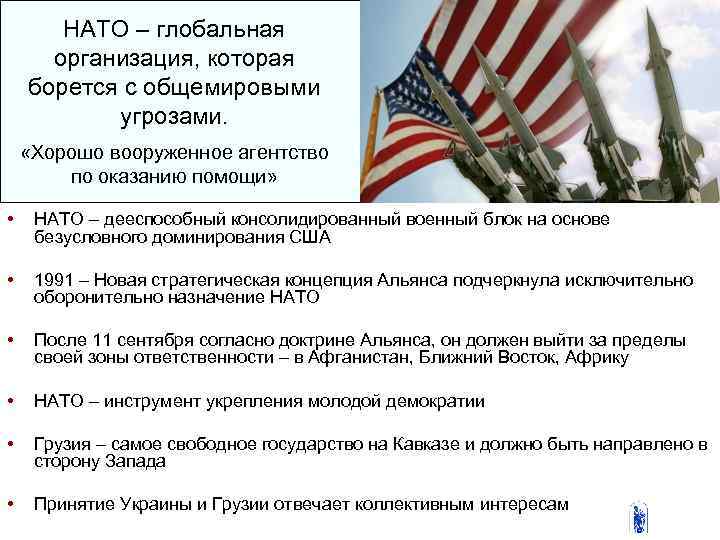 НАТО – глобальная организация, которая борется с общемировыми угрозами.

«Хорошо вооруженное агентство по оказанию помощи»

• НАТО – дееспособный консолидированный военный блок на основе безусловного доминирования США

• 1991 – Новая стратегическая концепция Альянса подчеркнула исключительно оборонительно назначение НАТО

• После 11 сентября согласно доктрине Альянса, он должен выйти за пределы своей зоны ответственности – в Афганистан, Ближний Восток, Африку

• НАТО – инструмент укрепления молодой демократии

• Грузия – самое свободное государство на Кавказе и должно быть направлено в сторону Запада

• Принятие Украины и Грузии отвечает коллективным интересам